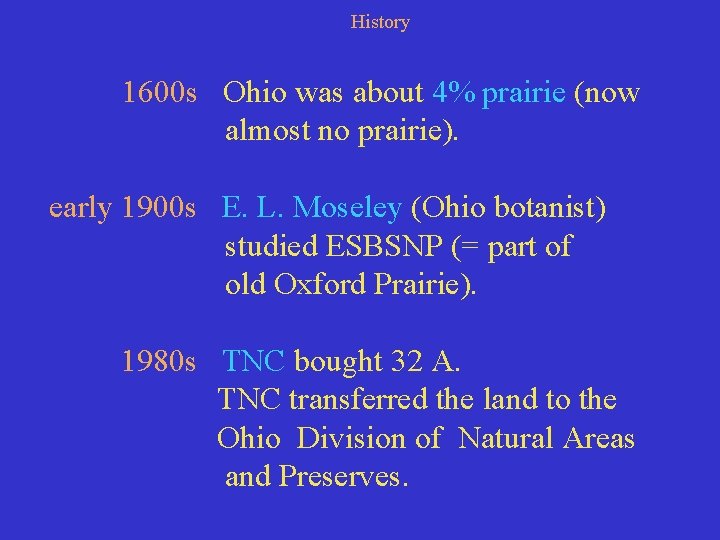 History

1600s Ohio was about 4% prairie (now almost no prairie).

early 1900s E. L. Moseley (Ohio botanist) studied ESBSNP (= part of old Oxford Prairie).

1980s TNC bought 32 A.
TNC transferred the land to the Ohio Division of Natural Areas and Preserves.